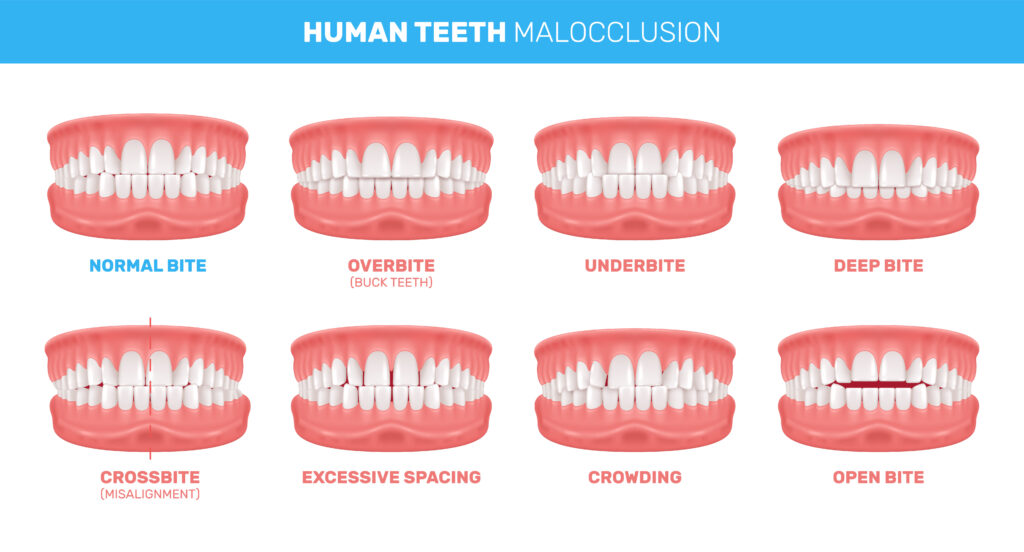 HUMAN TEETH MALOCCLUSION

NORMAL BITE

OVERBITE
(BUCK TEETH)

UNDERBITE

DEEP BITE

CROSSBITE
(MISALIGNMENT)

EXCESSIVE SPACING

CROWDING

OPEN BITE